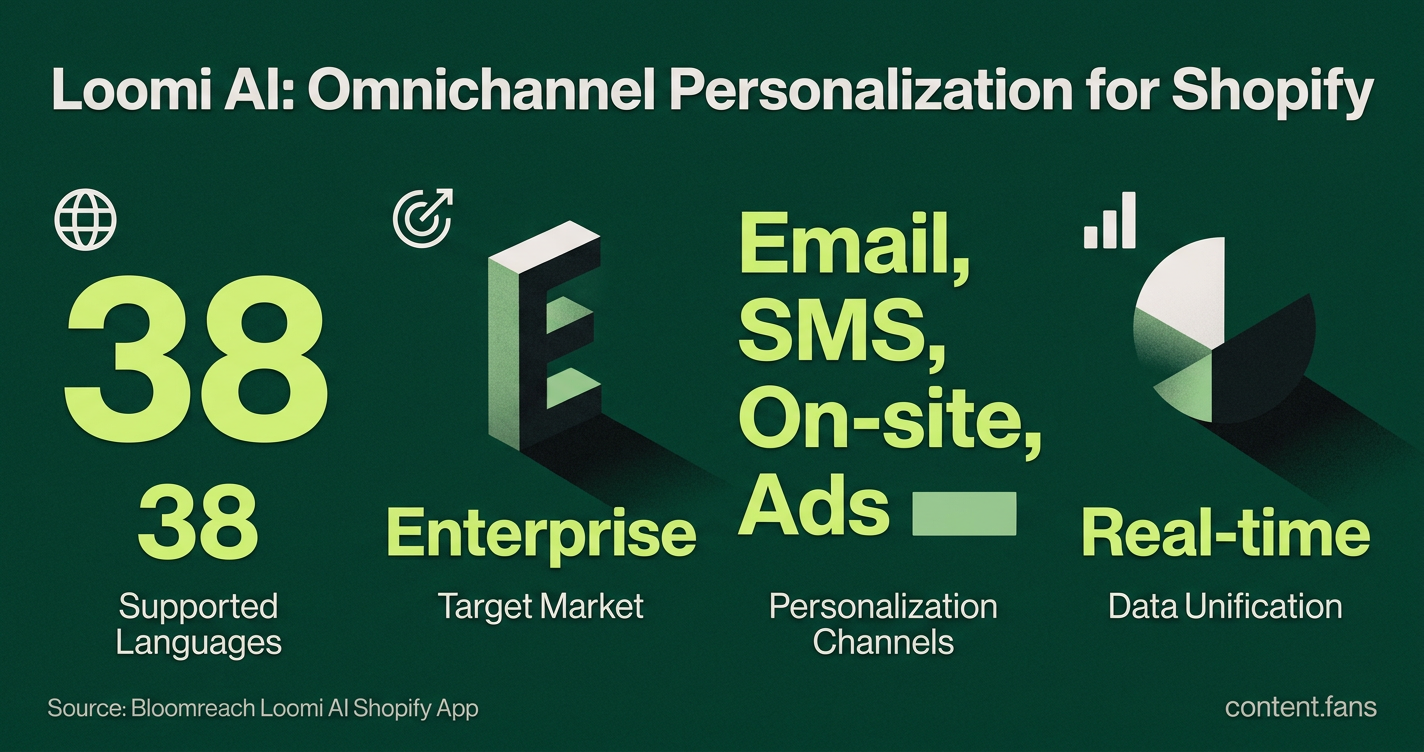 Loomi AI: Omnichannel Personalization for Shopify

38

38

Supported Languages

E

Enterprise

Target Market

Email, SMS, On-site, Ads

Personalization Channels

Real-time

Data Unification

Source: Bloomreach Loomi AI Shopify App

content.fans